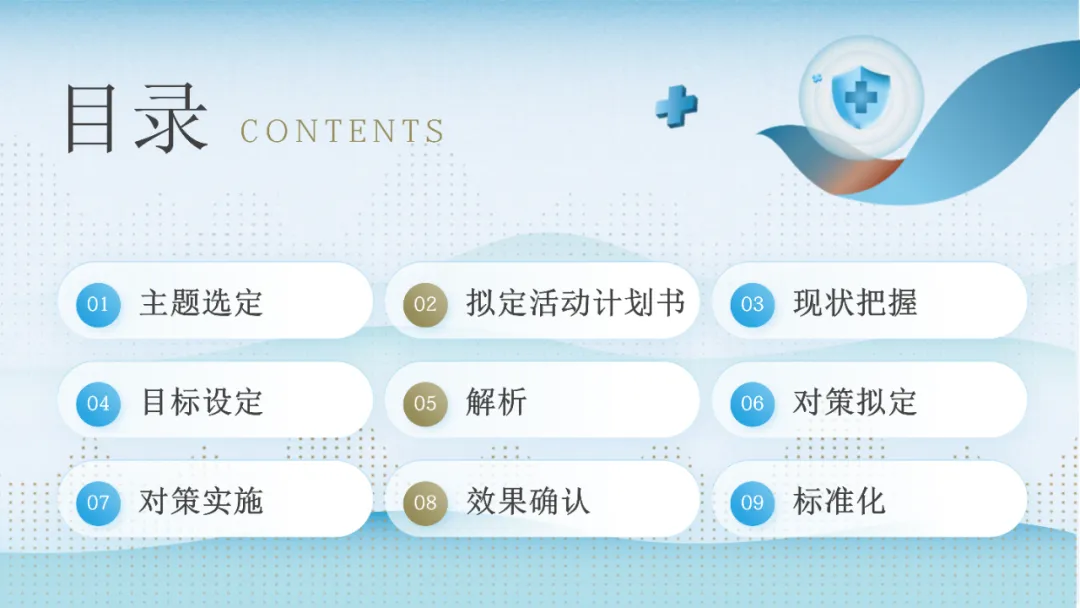 目录 CONTENTS

01 主题选定

02 拟定活动计划书

03 现状把握

04 目标设定

05 解析

06 对策拟定

07 对策实施

08 效果确认

09 标准化